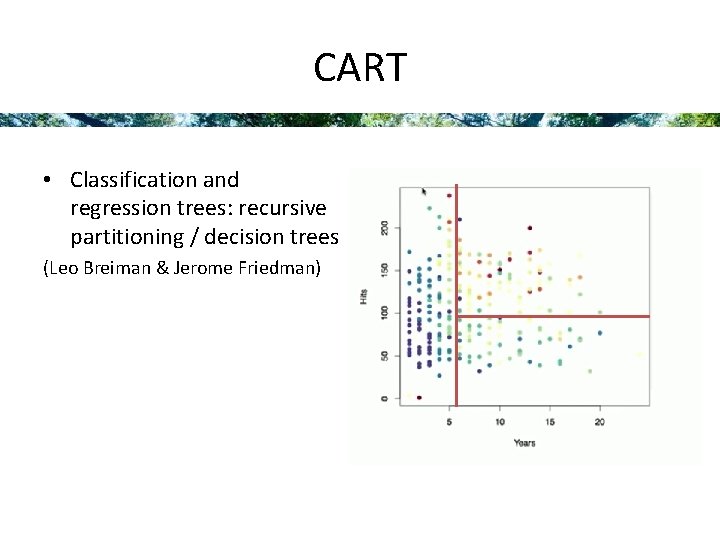 CART

• Classification and regression trees: recursive partitioning / decision trees

(Leo Breiman & Jerome Friedman)

Hits

0
50
100
150
200

5
10
15
20

Years